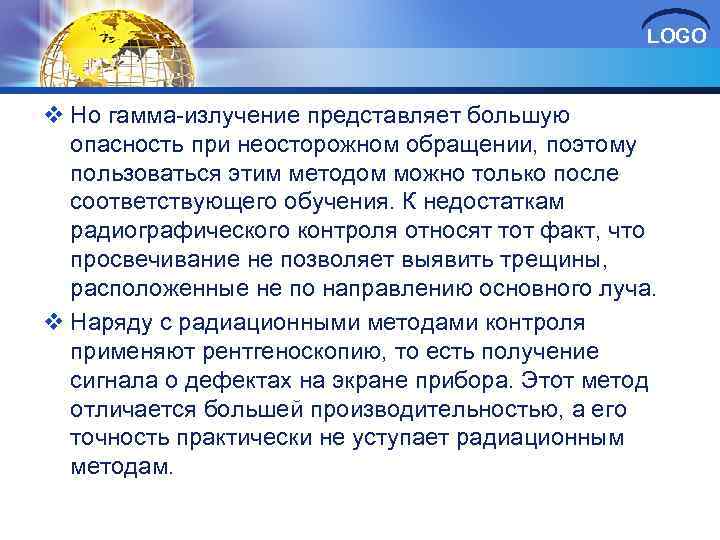 LOGO

❖ Но гамма-излучение представляет большую опасность при неосторожном обращении, поэтому пользоваться этим методом можно только после соответствующего обучения. К недостаткам радиографического контроля относят тот факт, что просвечивание не позволяет выявить трещины, расположенные не по направлению основного луча.

❖ Наряду с радиационными методами контроля применяют рентгеноскопию, то есть получение сигнала о дефектах на экране прибора. Этот метод отличается большей производительностью, а его точность практически не уступает радиационным методам.